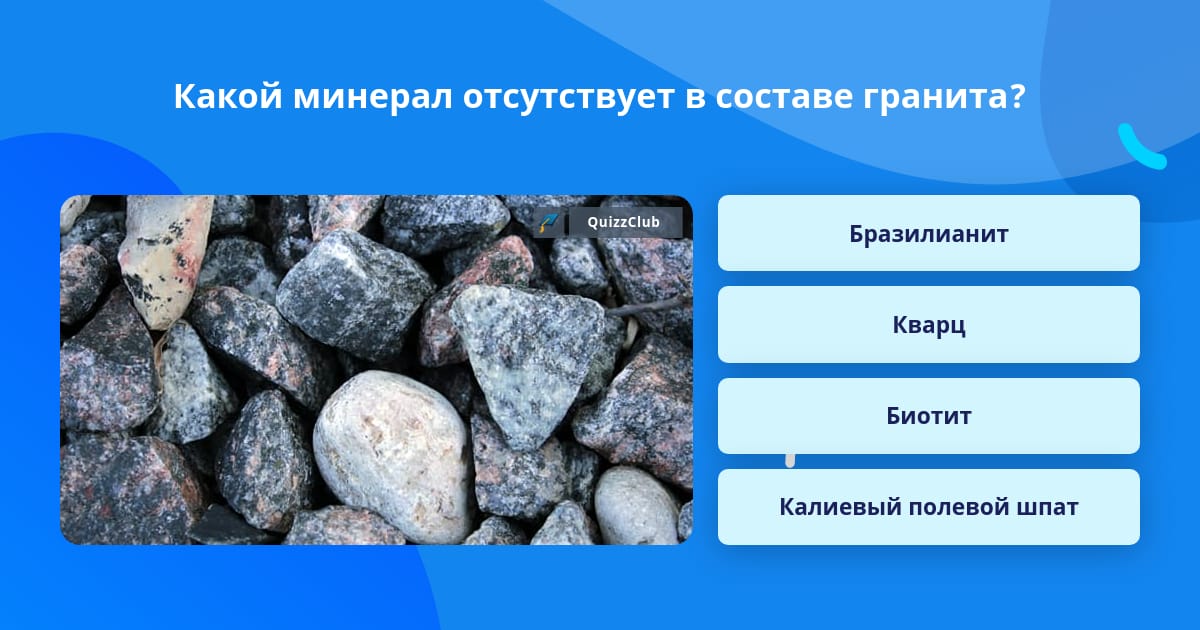 Какой минерал отсутствует в составе гранита?

QuizzClub

Бразилианит

Кварц

Биотит

Калиевый полевой шпат